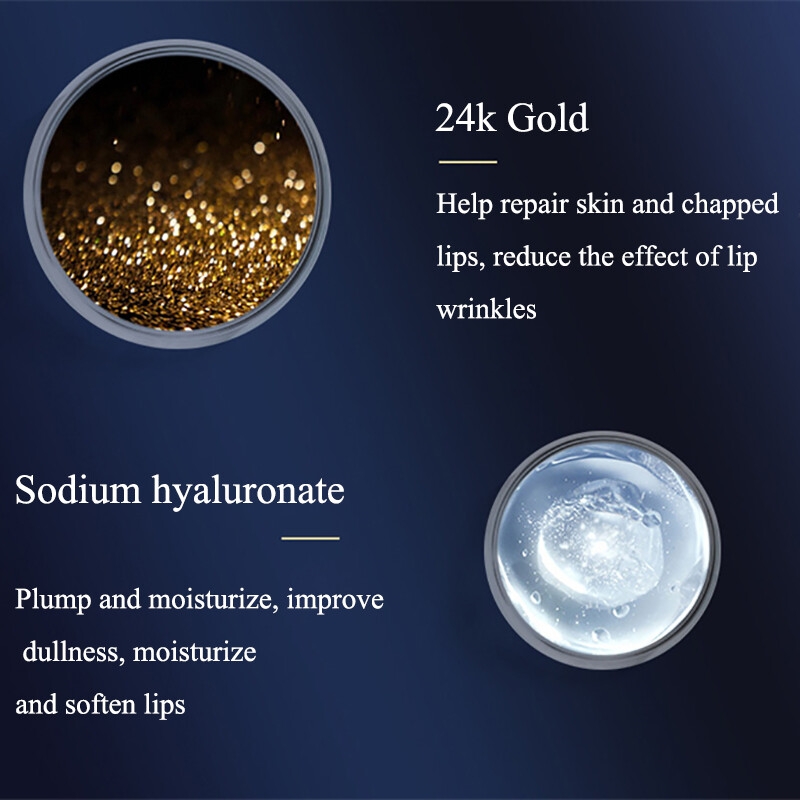 24k Gold

Help repair skin and chapped lips, reduce the effect of lip wrinkles

Sodium hyaluronate

Plump and moisturize, improve dullness, moisturize and soften lips